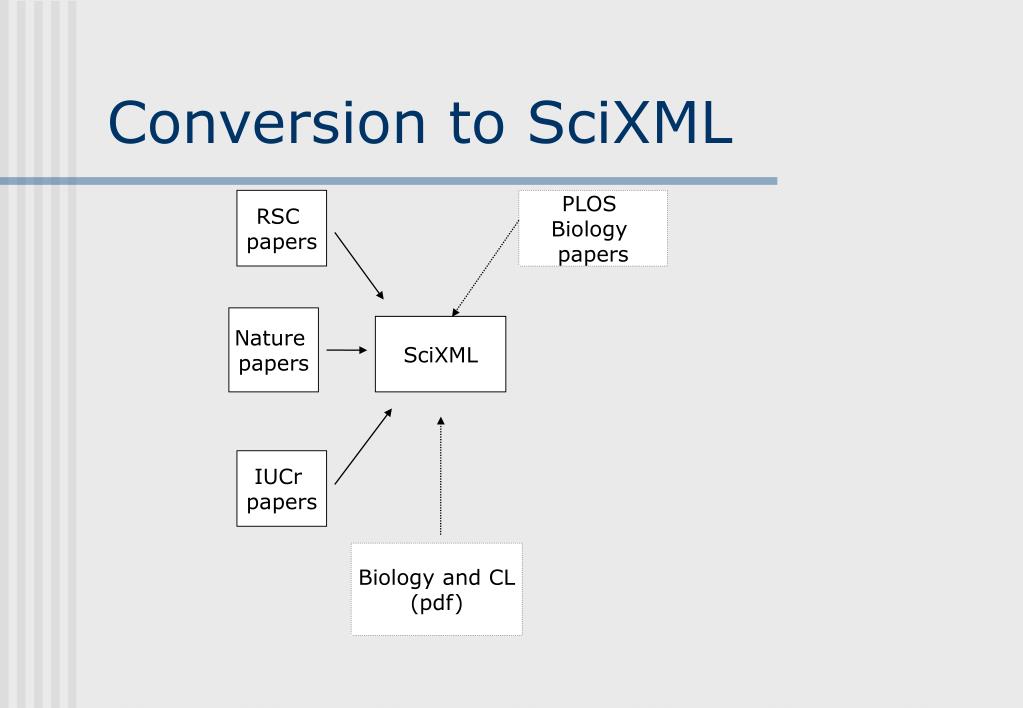 Conversion to SciXML

RSC papers

PLOS Biology papers

Nature papers

SciXML

IUCr papers

Biology and CL (pdf)